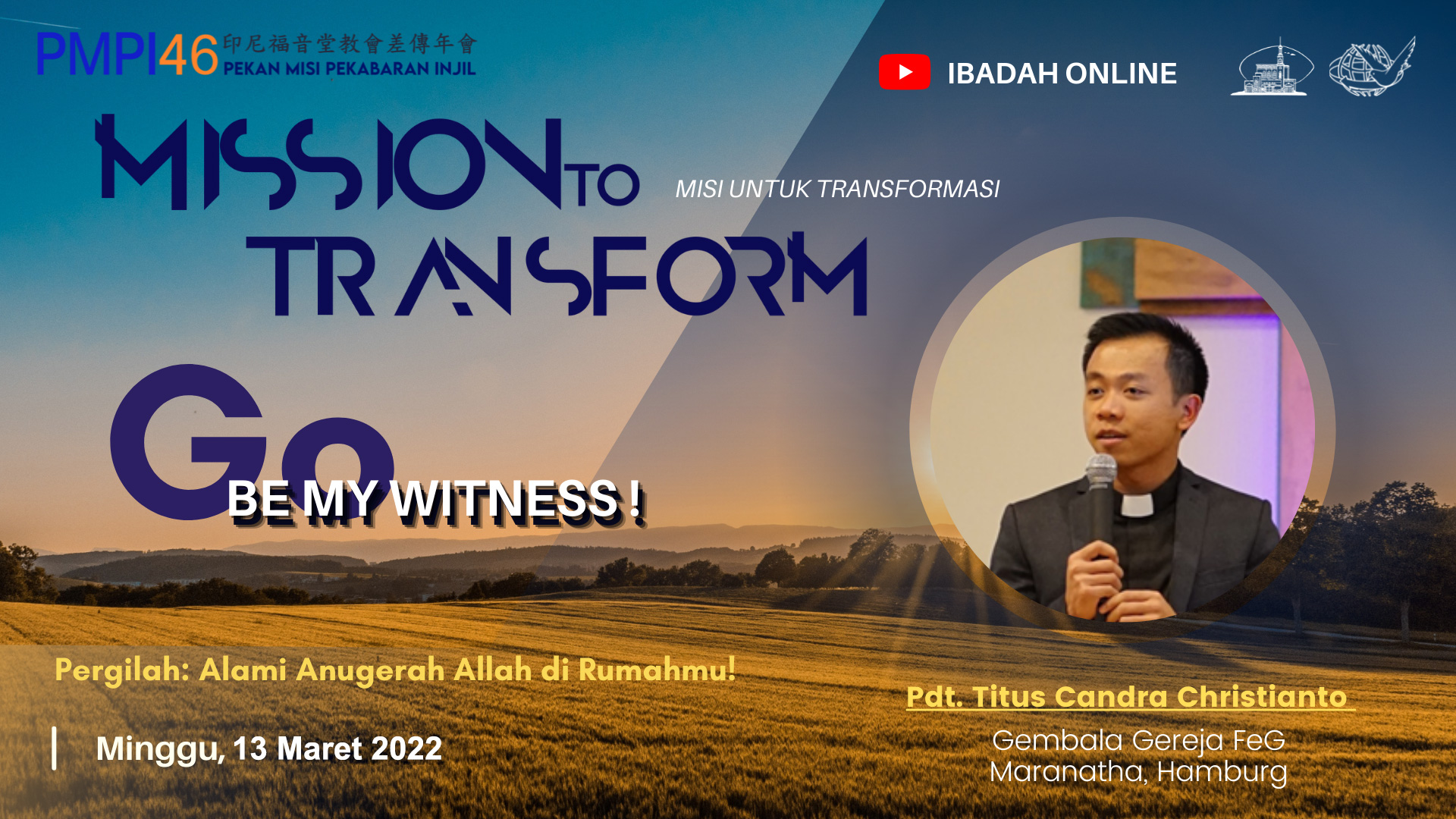 PMPI46 印尼福音堂教會差傳年會
PEKAN MISI PEKABARAN INJIL

IBADAH ONLINE

MISSION TO TRANSFORM

MISI UNTUK TRANSFORMASI

Go

BE MY WITNESS !

Pergilah: Alami Anugerah Allah di Rumahmu!

Minggu, 13 Maret 2022

Pdt. Titus Candra Christianto

Gembala Gereja FeG Maranatha, Hamburg